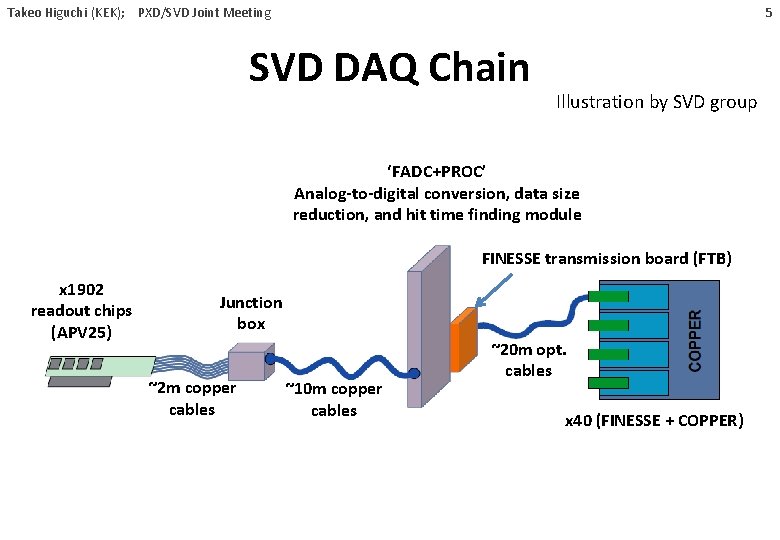 Takeo Higuchi (KEK); PXD/SVD Joint Meeting

5

SVD DAQ Chain

Illustration by SVD group

'FADC+PROC'
Analog-to-digital conversion, data size reduction, and hit time finding module

FINESSE transmission board (FTB)

x1902 readout chips (APV25)

Junction box

~2m copper cables

~10m copper cables

~20m opt. cables

COPPER

x40 (FINESSE + COPPER)